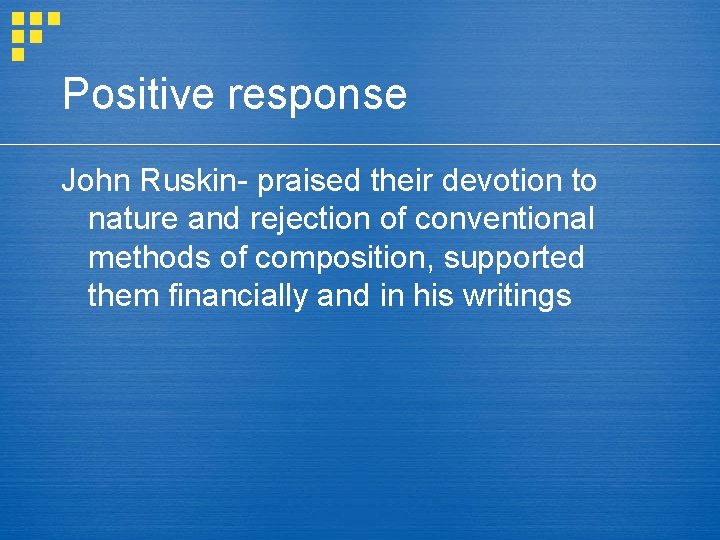 Positive response

John Ruskin- praised their devotion to nature and rejection of conventional methods of composition, supported them financially and in his writings